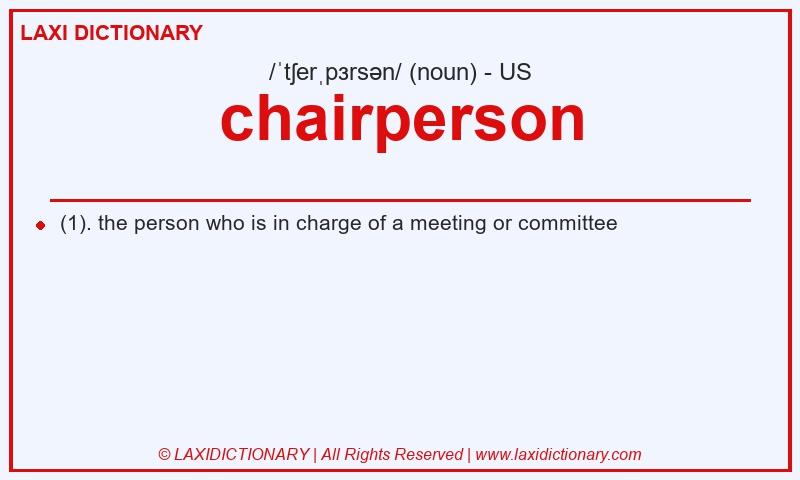 LAXI DICTIONARY

/ˈtʃerˌpɜrsən/ (noun) - US

chairperson

(1). the person who is in charge of a meeting or committee

© LAXIDICTIONARY | All Rights Reserved | www.laxidictionary.com